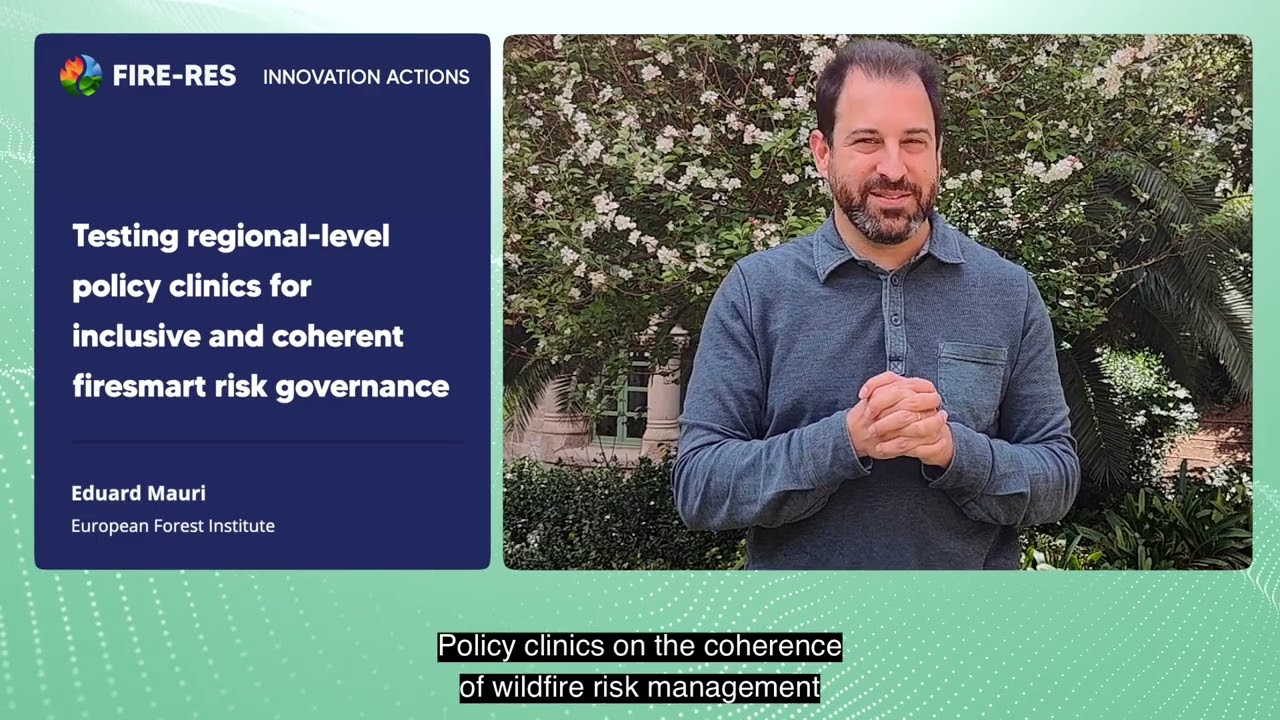 FIRE-RES INNOVATION ACTIONS

Testing regional-level policy clinics for inclusive and coherent firesmart risk governance

Eduard Mauri
European Forest Institute

Policy clinics on the coherence of wildfire risk management